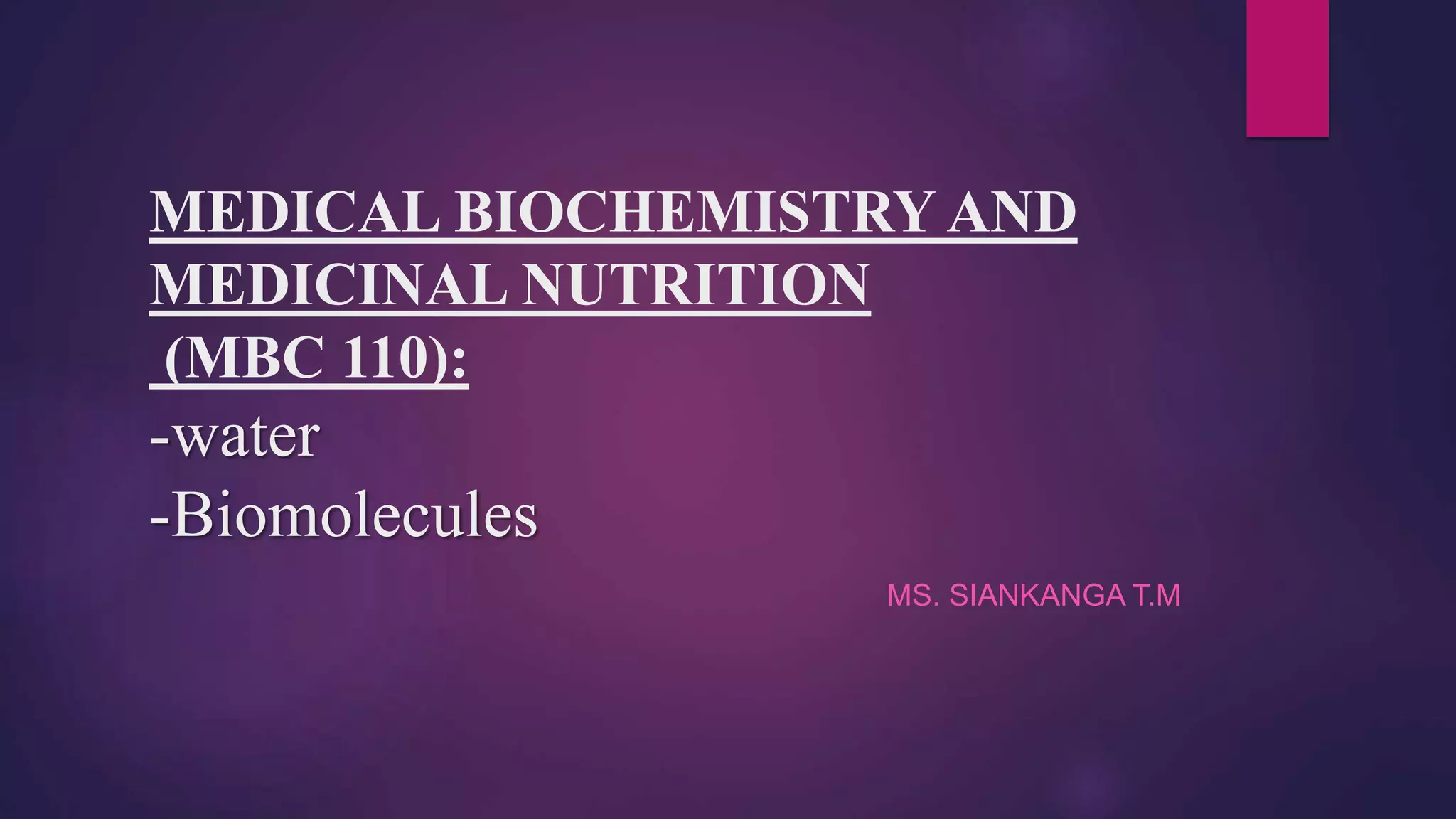 MEDICAL BIOCHEMISTRY AND MEDICINAL NUTRITION (MBC 110):
-water
-Biomolecules

MS. SIANKANGA T.M